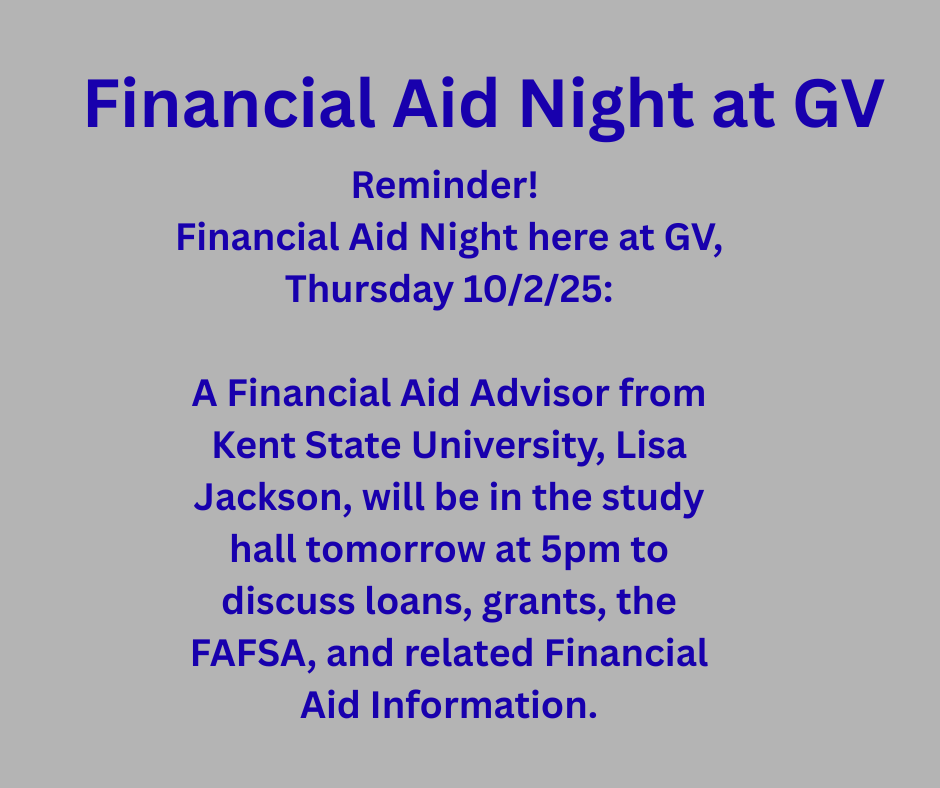 Financial Aid Night at GV

Reminder!
Financial Aid Night here at GV,
Thursday 10/2/25:

A Financial Aid Advisor from Kent State University, Lisa Jackson, will be in the study hall tomorrow at 5pm to discuss loans, grants, the FAFSA, and related Financial Aid Information.